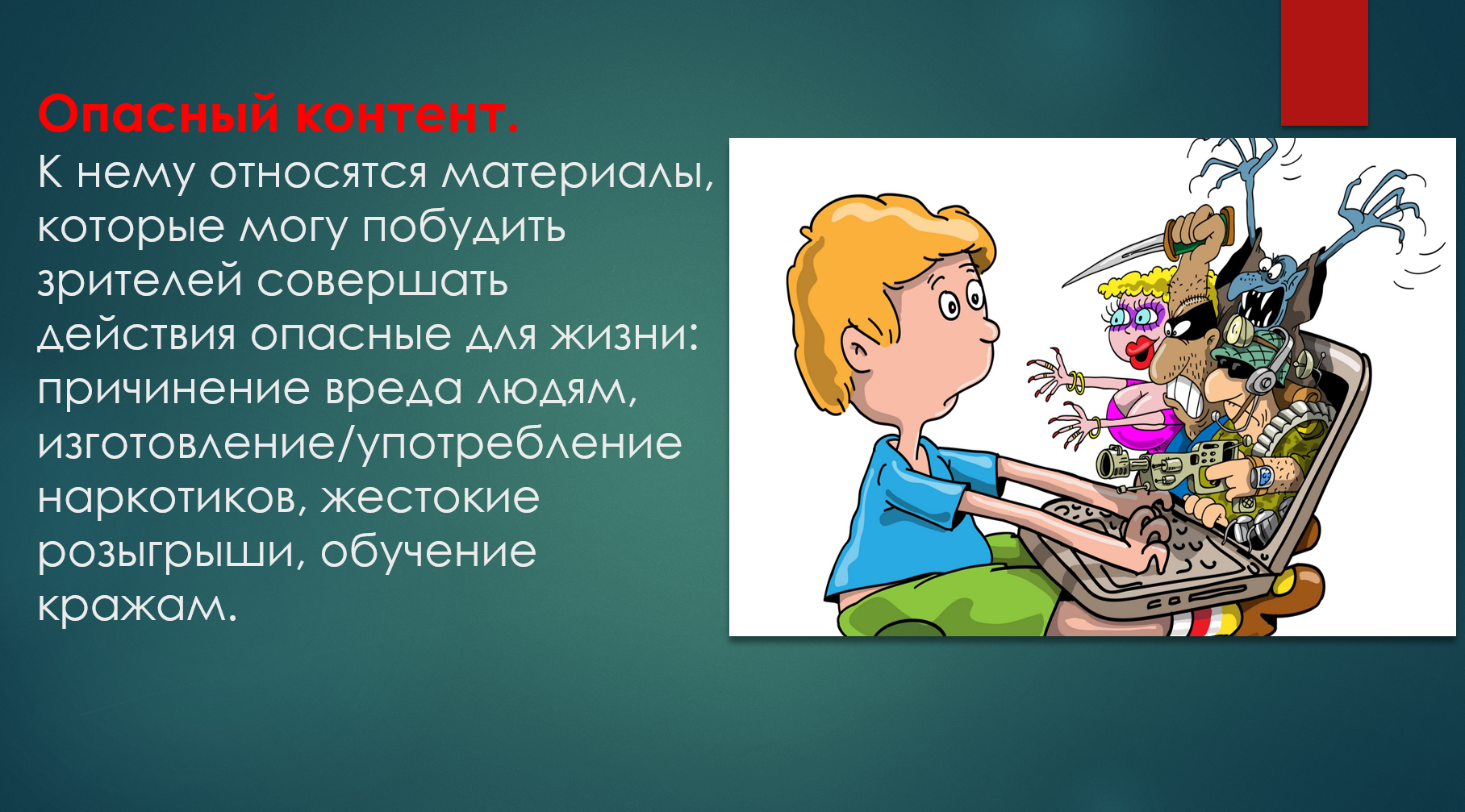 Опасный контент.
К нему относятся материалы, которые могу побудить зрителей совершать действия опасные для жизни: причинение вреда людям, изготовление/употребление наркотиков, жестокие розыгрыши, обучение кражам.